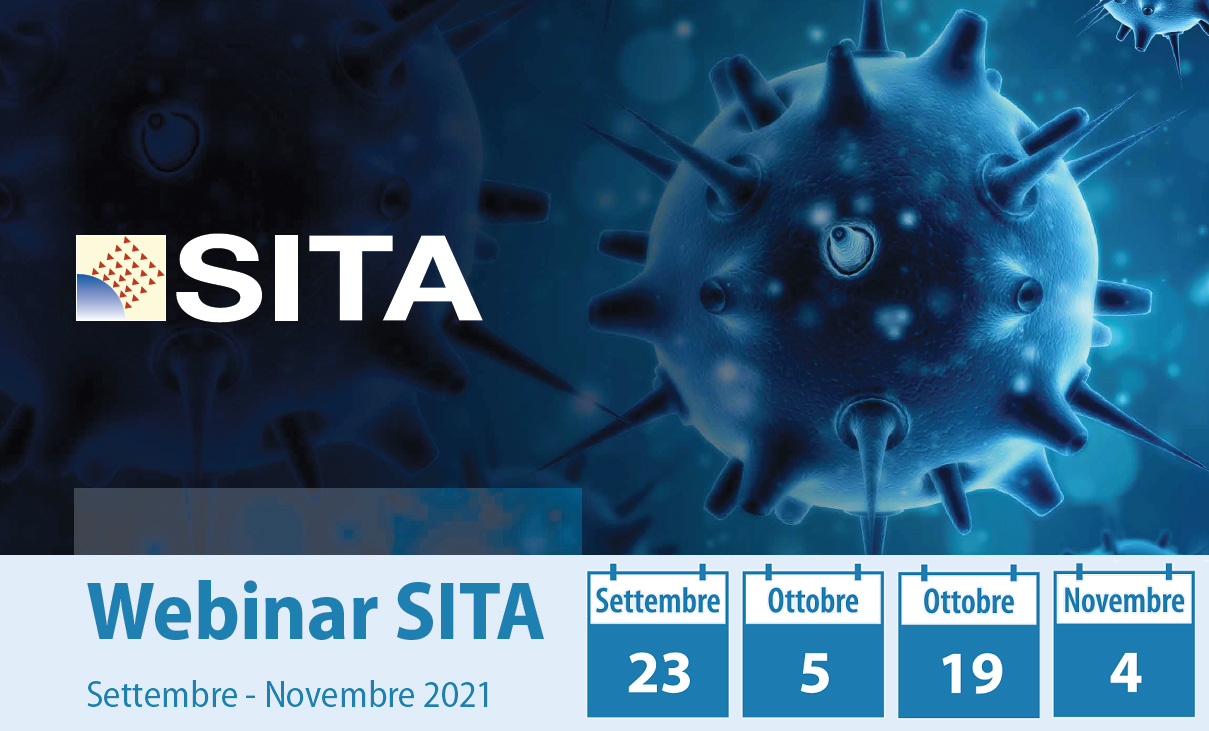 SITA

Webinar SITA

Settembre - Novembre 2021

Settembre 23

Ottobre 5

Ottobre 19

Novembre 4